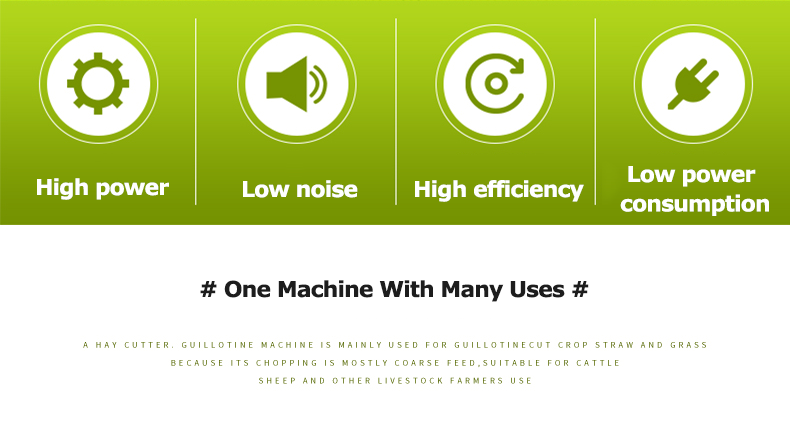 High power

Low noise

High efficiency

Low power consumption

# One Machine With Many Uses #

A HAY CUTTER. GUILLOTINE MACHINE IS MAINLY USED FOR GUILLOTINECUT CROP STRAW AND GRASS BECAUSE ITS CHOPPING IS MOSTLY COARSE FEED,SUITABLE FOR CATTLE SHEEP AND OTHER LIVESTOCK FARMERS USE